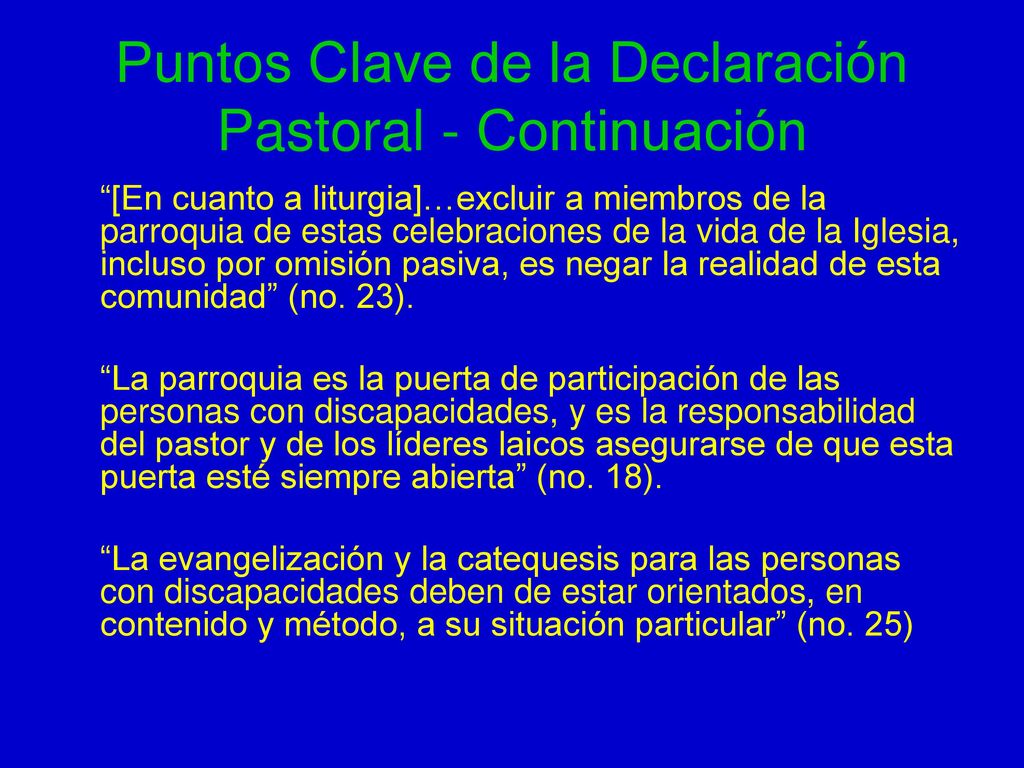 Puntos Clave de la Declaración Pastoral - Continuación

“[En cuanto a liturgia]…excluir a miembros de la parroquia de estas celebraciones de la vida de la Iglesia, incluso por omisión pasiva, es negar la realidad de esta comunidad” (no. 23).

“La parroquia es la puerta de participación de las personas con discapacidades, y es la responsabilidad del pastor y de los líderes laicos asegurarse de que esta puerta esté siempre abierta” (no. 18).

“La evangelización y la catequesis para las personas con discapacidades deben de estar orientados, en contenido y método, a su situación particular” (no. 25)